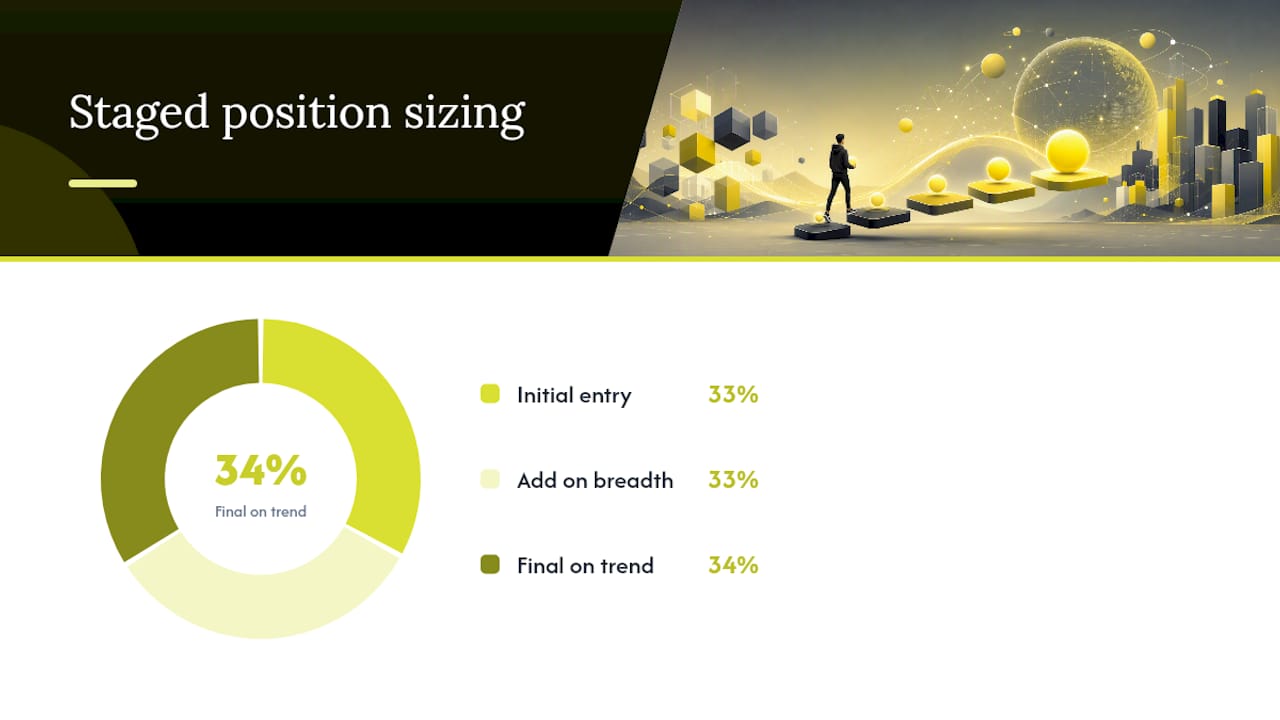 Staged position sizing

34%
Final on trend

Initial entry 33%

Add on breadth 33%

Final on trend 34%